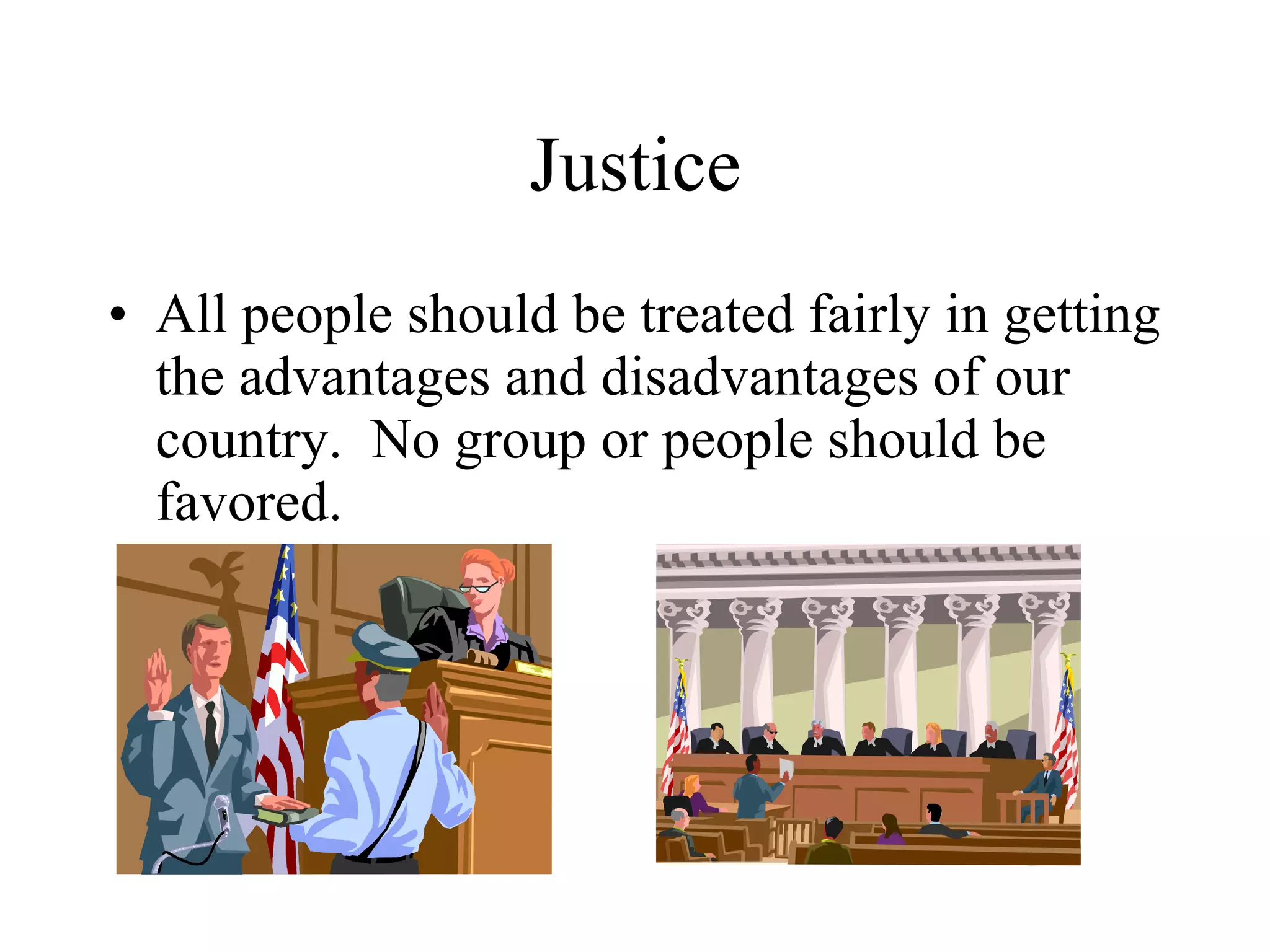 Justice

• All people should be treated fairly in getting the advantages and disadvantages of our country.  No group or people should be favored.